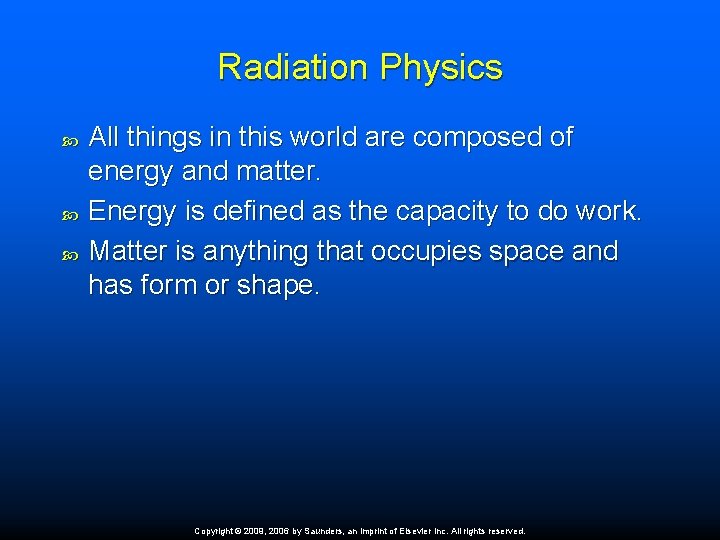 Radiation Physics

All things in this world are composed of energy and matter.

Energy is defined as the capacity to do work.

Matter is anything that occupies space and has form or shape.

Copyright © 2009, 2006 by Saunders, an imprint of Elsevier Inc. All rights reserved.